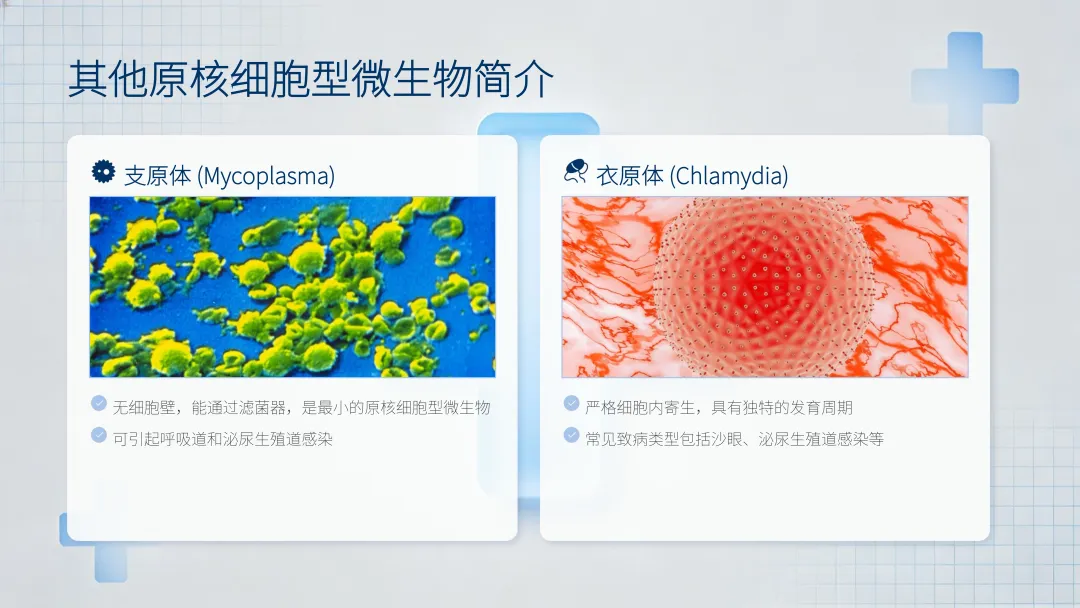 其他原核细胞型微生物简介

支原体 (Mycoplasma)

无细胞壁，能通过滤菌器，是最小的原核细胞型微生物

可引起呼吸道和泌尿生殖道感染

衣原体 (Chlamydia)

严格细胞内寄生，具有独特的发育周期

常见致病类型包括沙眼、泌尿生殖道感染等